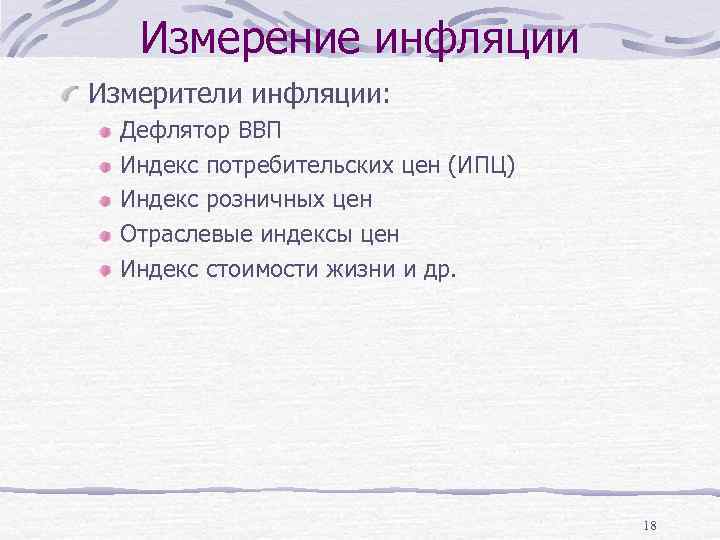 Измерение инфляции

Измерители инфляции:

Дефлятор ВВП

Индекс потребительских цен (ИПЦ)

Индекс розничных цен

Отраслевые индексы цен

Индекс стоимости жизни и др.

18